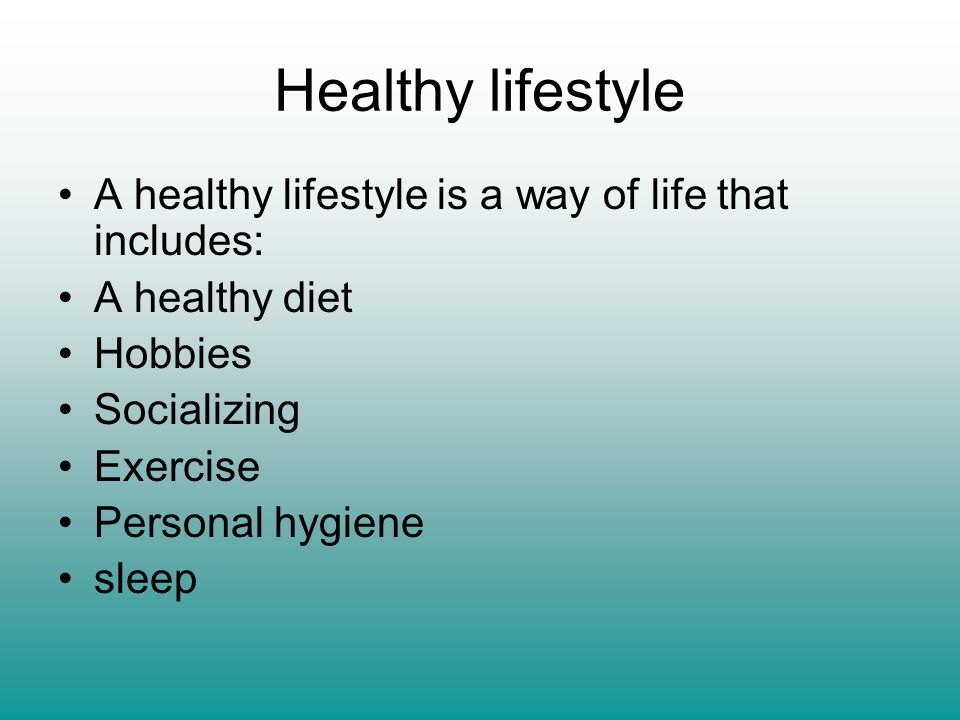 Healthy lifestyle

• A healthy lifestyle is a way of life that includes:
• A healthy diet
• Hobbies
• Socializing
• Exercise
• Personal hygiene
• sleep